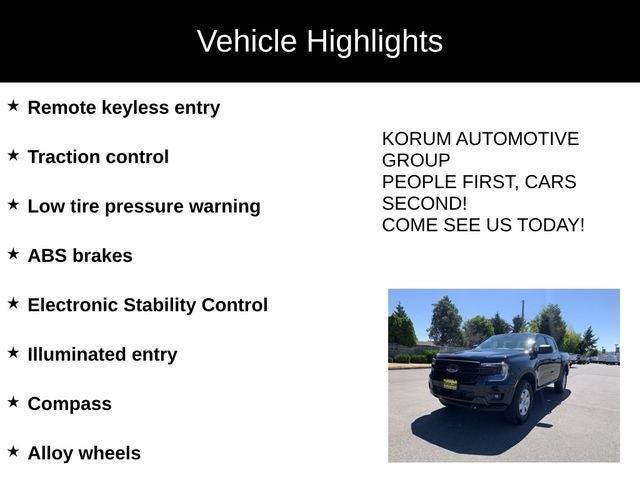 Vehicle Highlights

★ Remote keyless entry

★ Traction control

★ Low tire pressure warning

★ ABS brakes

★ Electronic Stability Control

★ Illuminated entry

★ Compass

★ Alloy wheels

KORUM AUTOMOTIVE GROUP
PEOPLE FIRST, CARS SECOND!
COME SEE US TODAY!